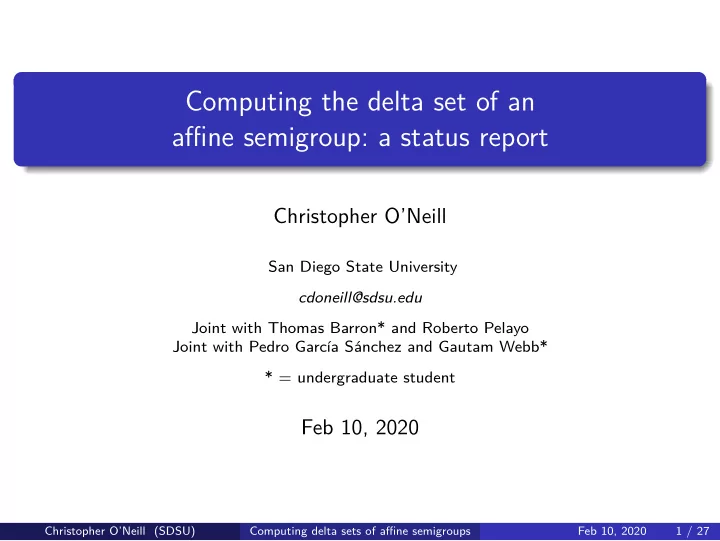 Computing the delta set of an affine semigroup: a status report

Christopher O'Neill

San Diego State University

cdoneill@sdsu.edu

Joint with Thomas Barron* and Roberto Pelayo
Joint with Pedro García Sánchez and Gautam Webb*

* = undergraduate student

Feb 10, 2020

Christopher O'Neill (SDSU) Computing delta sets of affine semigroups Feb 10, 2020 1 / 27